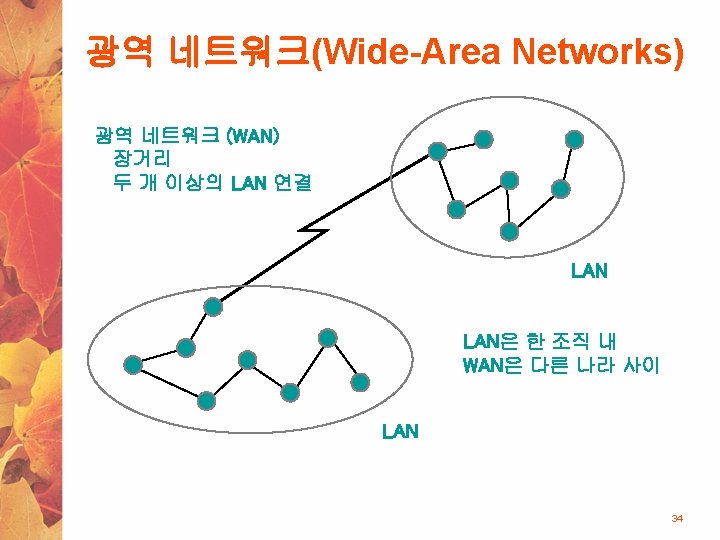 광역 네트워크(Wide-Area Networks)

광역 네트워크 (WAN)
장거리
두 개 이상의 LAN 연결

LAN

LAN은 한 조직 내
WAN은 다른 나라 사이

LAN

34